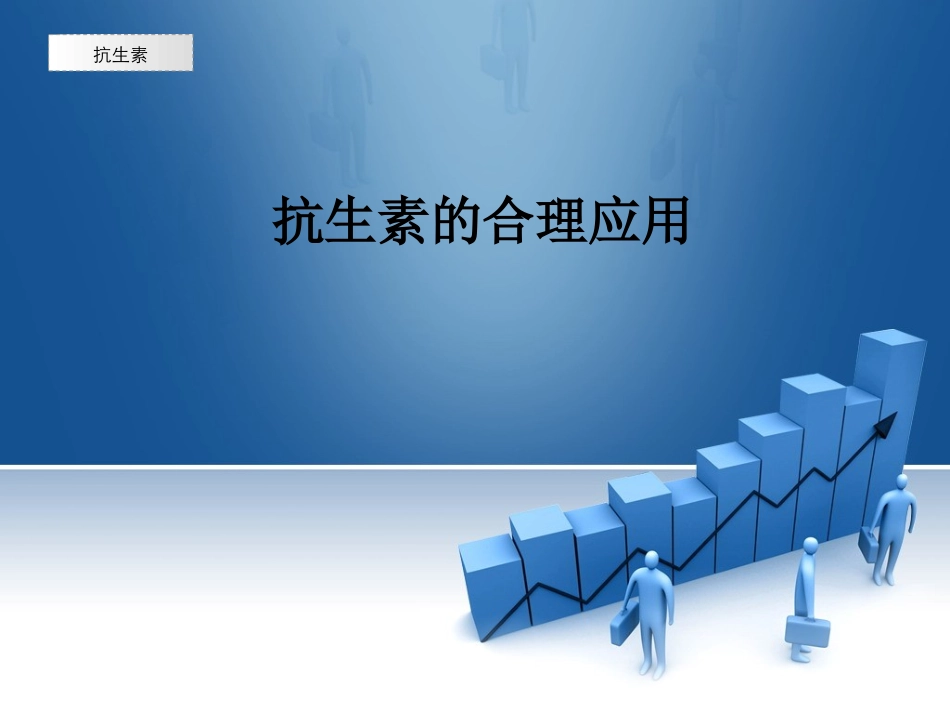 抗生素

抗生素的合理应用